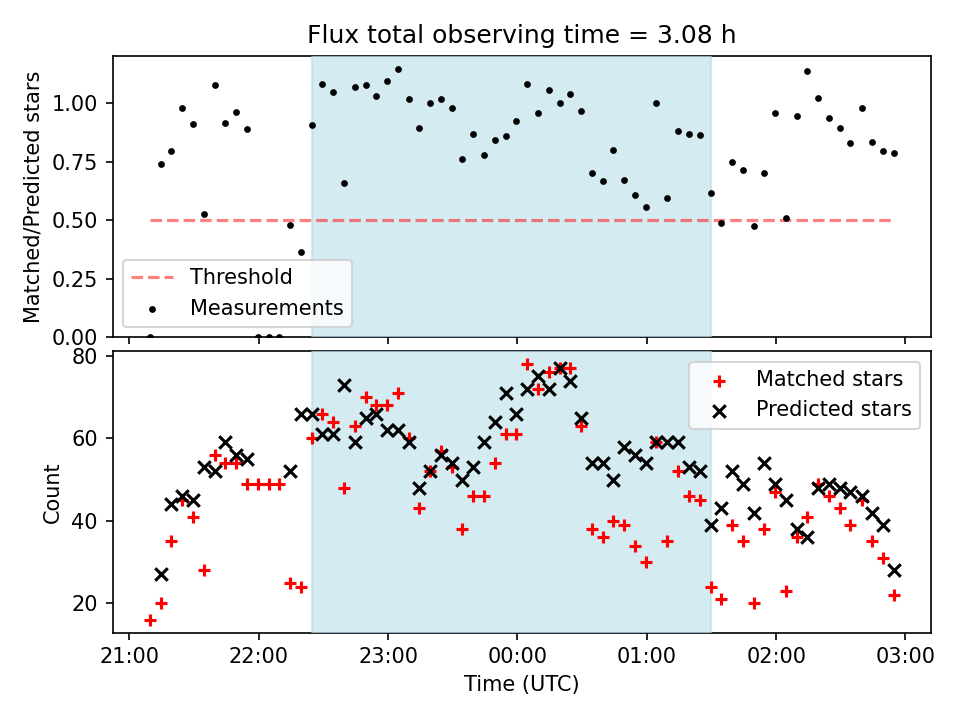 Flux total observing time = 3.08 h

Matched/Predicted stars

1.00
0.75
0.50
0.25
0.00

Threshold
Measurements

Count

80
60
40
20

Matched stars
Predicted stars

21:00
22:00
23:00
00:00
01:00
02:00
03:00

Time (UTC)